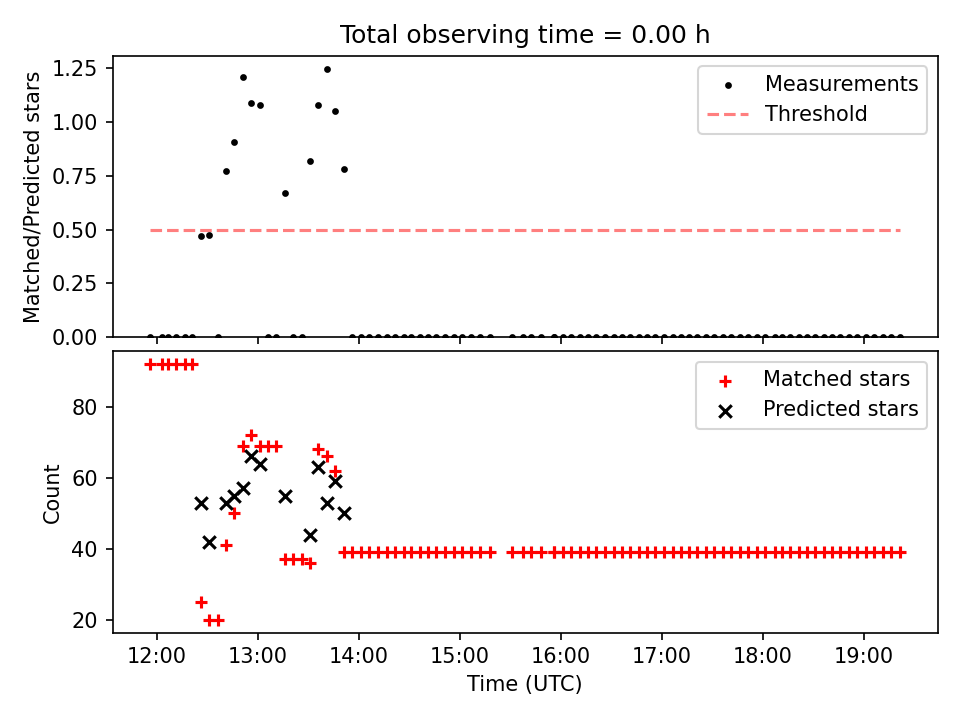 Total observing time = 0.00 h

Matched/Predicted stars

1.25
1.00
0.75
0.50
0.25
0.00

Measurements
Threshold

Count

80
60
40
20

Matched stars
Predicted stars

12:00 13:00 14:00 15:00 16:00 17:00 18:00 19:00

Time (UTC)